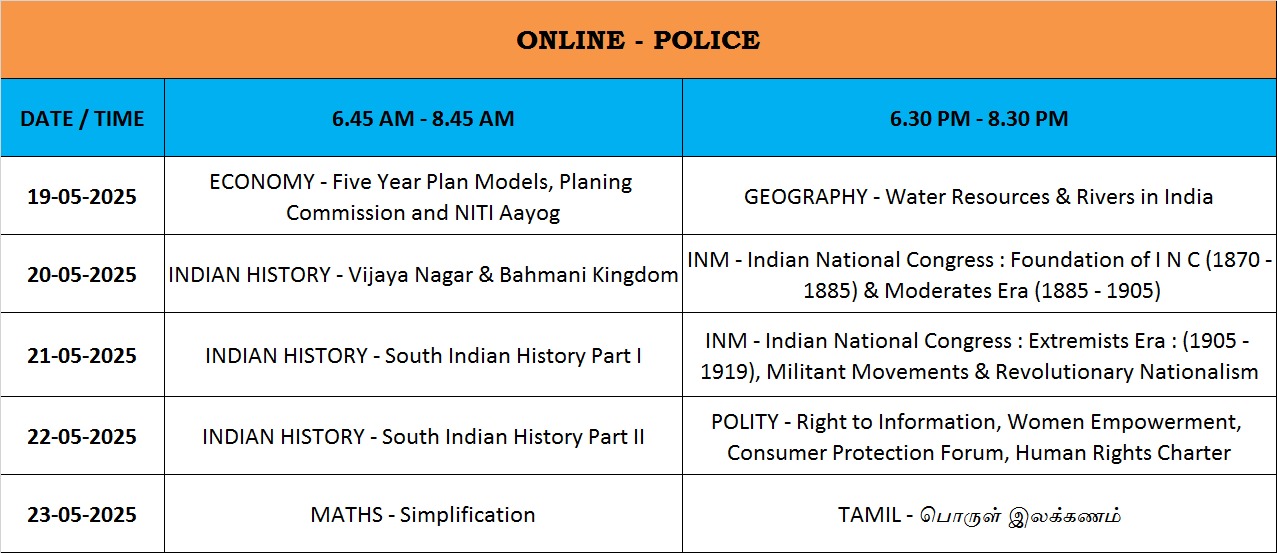 ONLINE - POLICE

| DATE / TIME | 6.45 AM - 8.45 AM | 6.30 PM - 8.30 PM |
|---|---|---|
| 19-05-2025 | ECONOMY - Five Year Plan Models, Planing Commission and NITI Aayog | GEOGRAPHY - Water Resources & Rivers in India |
| 20-05-2025 | INDIAN HISTORY - Vijaya Nagar & Bahmani Kingdom | INM - Indian National Congress : Foundation of I N C (1870 - 1885) & Moderates Era (1885 - 1905) |
| 21-05-2025 | INDIAN HISTORY - South Indian History Part I | INM - Indian National Congress : Extremists Era : (1905 - 1919), Militant Movements & Revolutionary Nationalism |
| 22-05-2025 | INDIAN HISTORY - South Indian History Part II | POLITY - Right to Information, Women Empowerment, Consumer Protection Forum, Human Rights Charter |
| 23-05-2025 | MATHS - Simplification | TAMIL - பொருள் இலக்கணம் |